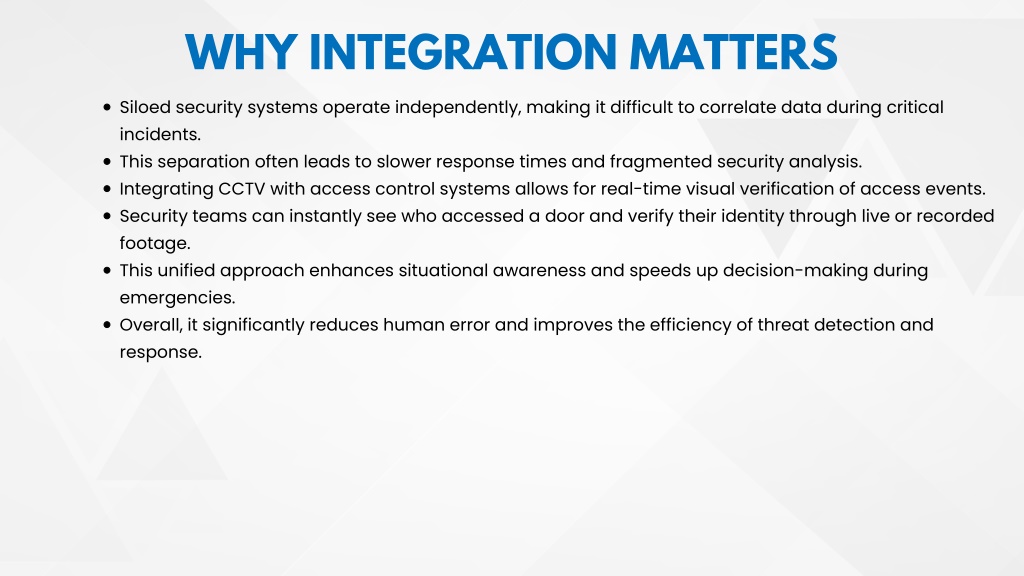 WHY INTEGRATION MATTERS

- Siloed security systems operate independently, making it difficult to correlate data during critical incidents.
- This separation often leads to slower response times and fragmented security analysis.
- Integrating CCTV with access control systems allows for real-time visual verification of access events.
- Security teams can instantly see who accessed a door and verify their identity through live or recorded footage.
- This unified approach enhances situational awareness and speeds up decision-making during emergencies.
- Overall, it significantly reduces human error and improves the efficiency of threat detection and response.